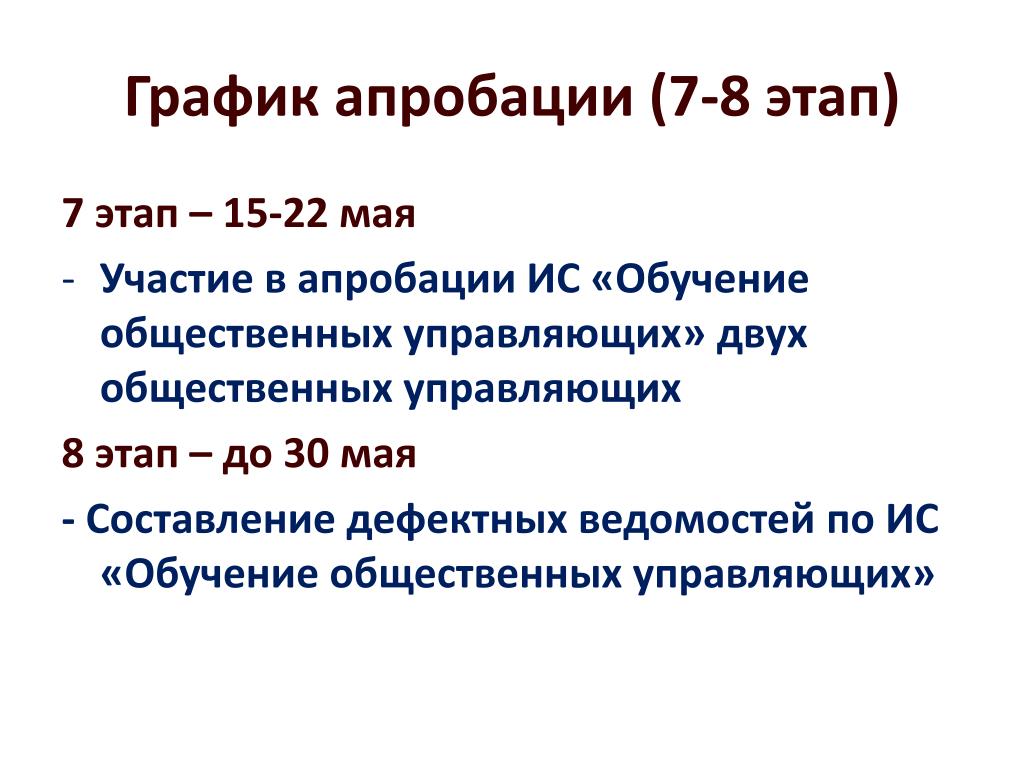 График апробации (7-8 этап)

7 этап – 15-22 мая

- Участие в апробации ИС «Обучение общественных управляющих» двух общественных управляющих

8 этап – до 30 мая

- Составление дефектных ведомостей по ИС «Обучение общественных управляющих»